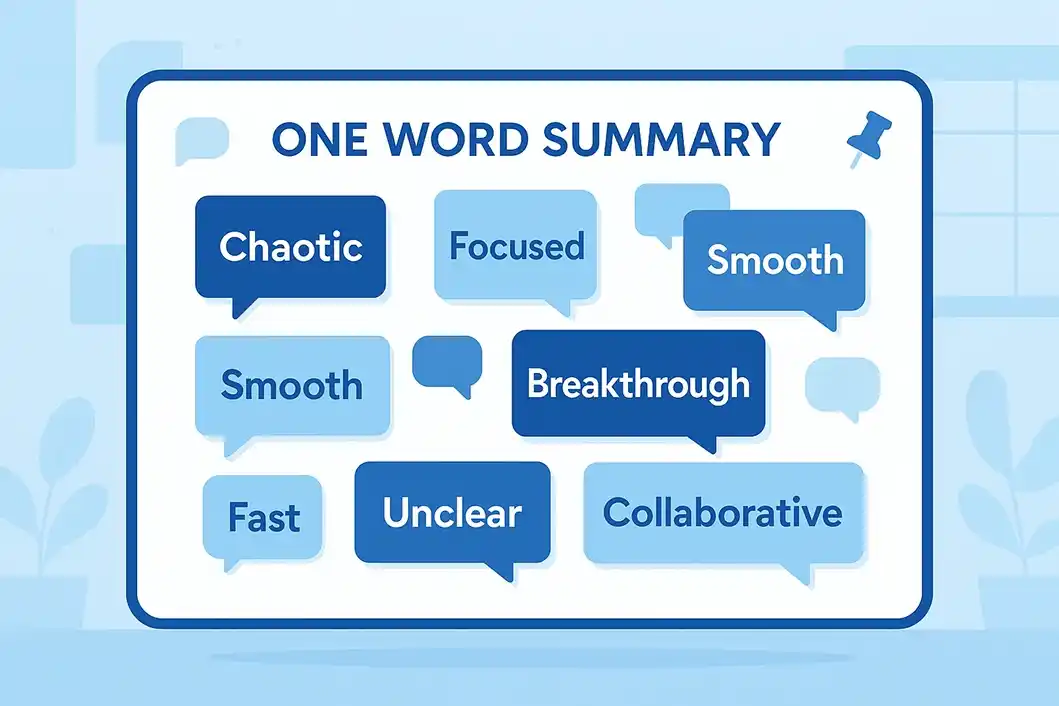 ONE WORD SUMMARY

Chaotic

Focused

Smooth

Smooth

Breakthrough

Fast

Unclear

Collaborative